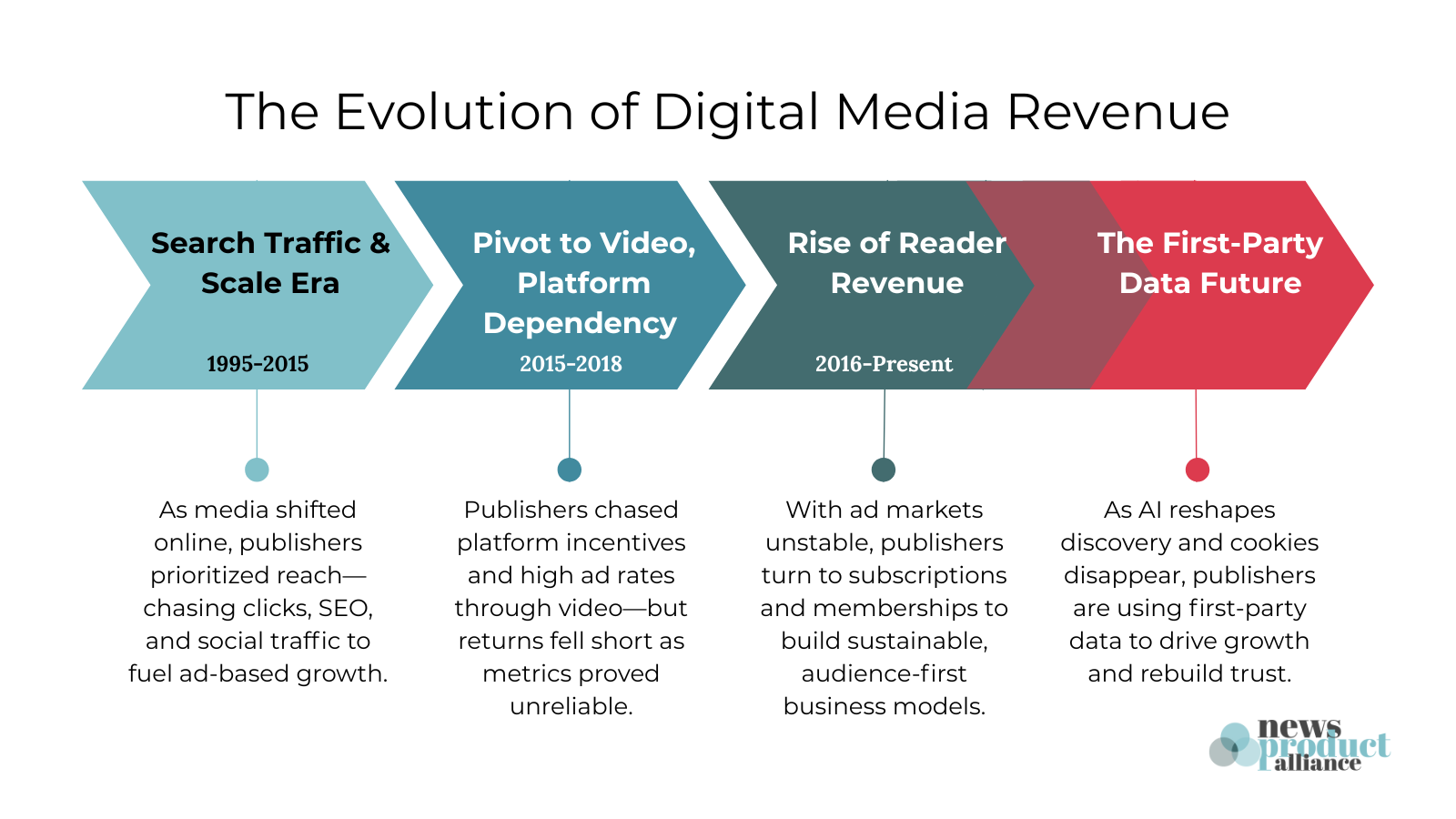 The Evolution of Digital Media Revenue

Search Traffic & Scale Era

1995-2015

Pivot to Video, Platform Dependency

2015-2018

Rise of Reader Revenue

2016-Present

The First-Party Data Future

As media shifted online, publishers prioritized reach—chasing clicks, SEO, and social traffic to fuel ad-based growth.

Publishers chased platform incentives and high ad rates through video—but returns fell short as metrics proved unreliable.

With ad markets unstable, publishers turn to subscriptions and memberships to build sustainable, audience-first business models.

As AI reshapes discovery and cookies disappear, publishers are using first-party data to drive growth and rebuild trust.

news product alliance